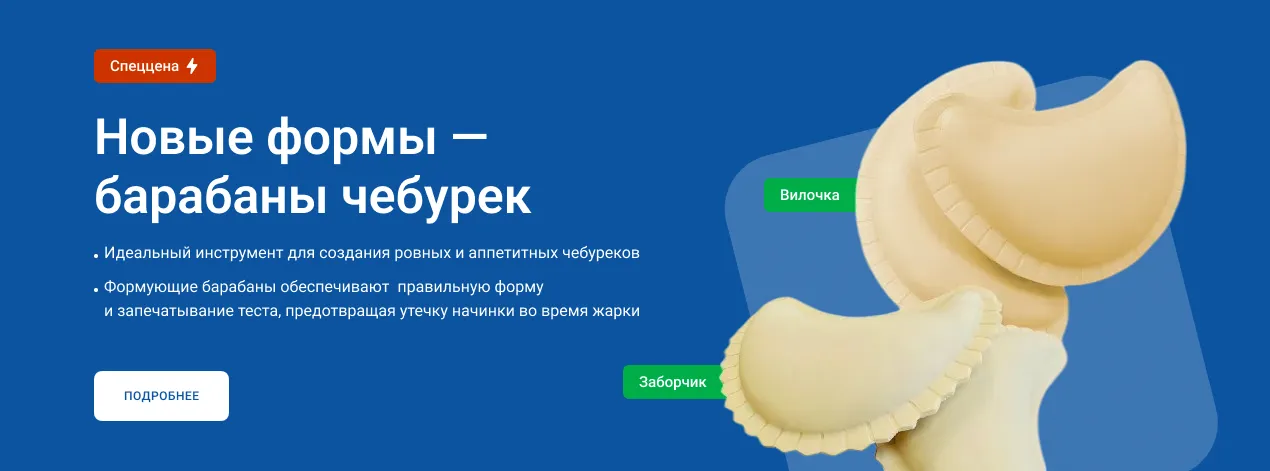 Спеццена

Новые формы — барабаны чебурек

Идеальный инструмент для создания ровных и аппетитных чебуреков

Формующие барабаны обеспечивают правильную форму и запечатывание теста, предотвращая утечку начинки во время жарки

ПОДРОБНЕЕ

Вилочка

Заборчик